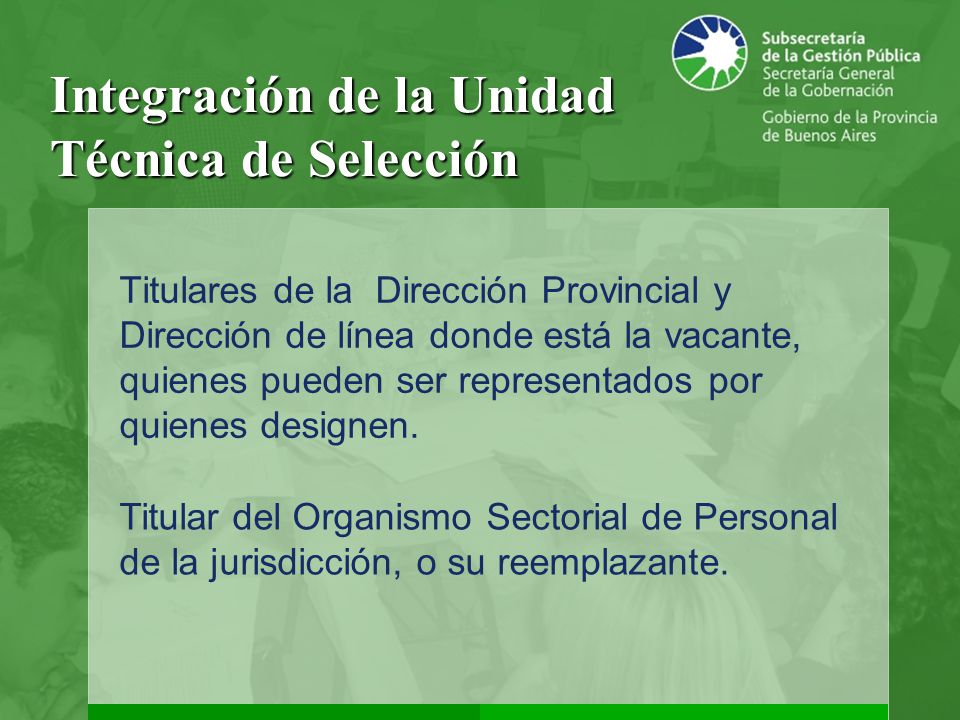 Integración de la Unidad Técnica de Selección

Subsecretaría de la Gestión Pública
Secretaría General de la Gobernación
Gobierno de la Provincia de Buenos Aires

Titulares de la Dirección Provincial y Dirección de línea donde está la vacante, quienes pueden ser representados por quienes designen.

Titular del Organismo Sectorial de Personal de la jurisdicción, o su reemplazante.